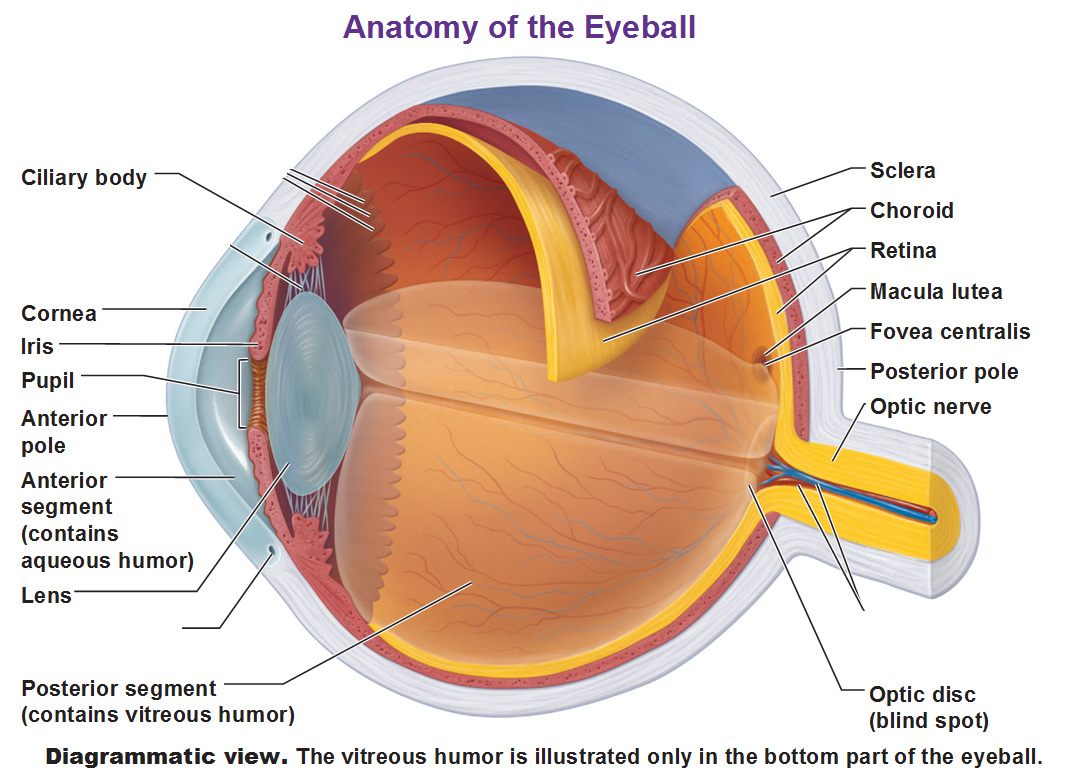 Anatomy of the Eyeball

Ciliary body

Cornea

Iris

Pupil

Anterior pole

Anterior segment (contains aqueous humor)

Lens

Posterior segment (contains vitreous humor)

Sclera

Choroid

Retina

Macula lutea

Fovea centralis

Posterior pole

Optic nerve

Optic disc (blind spot)

Diagrammatic view. The vitreous humor is illustrated only in the bottom part of the eyeball.